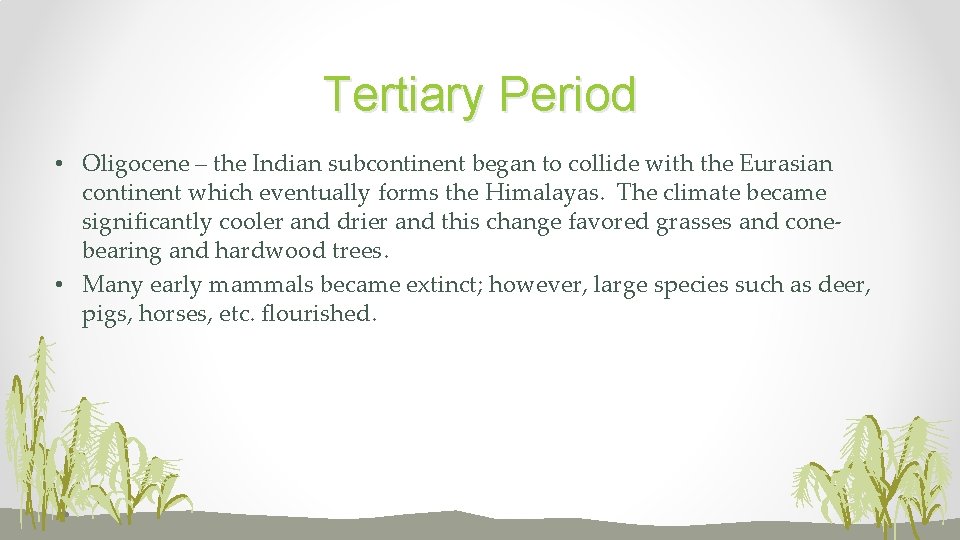 Tertiary Period

• Oligocene – the Indian subcontinent began to collide with the Eurasian continent which eventually forms the Himalayas. The climate became significantly cooler and drier and this change favored grasses and cone-bearing and hardwood trees.
• Many early mammals became extinct; however, large species such as deer, pigs, horses, etc. flourished.